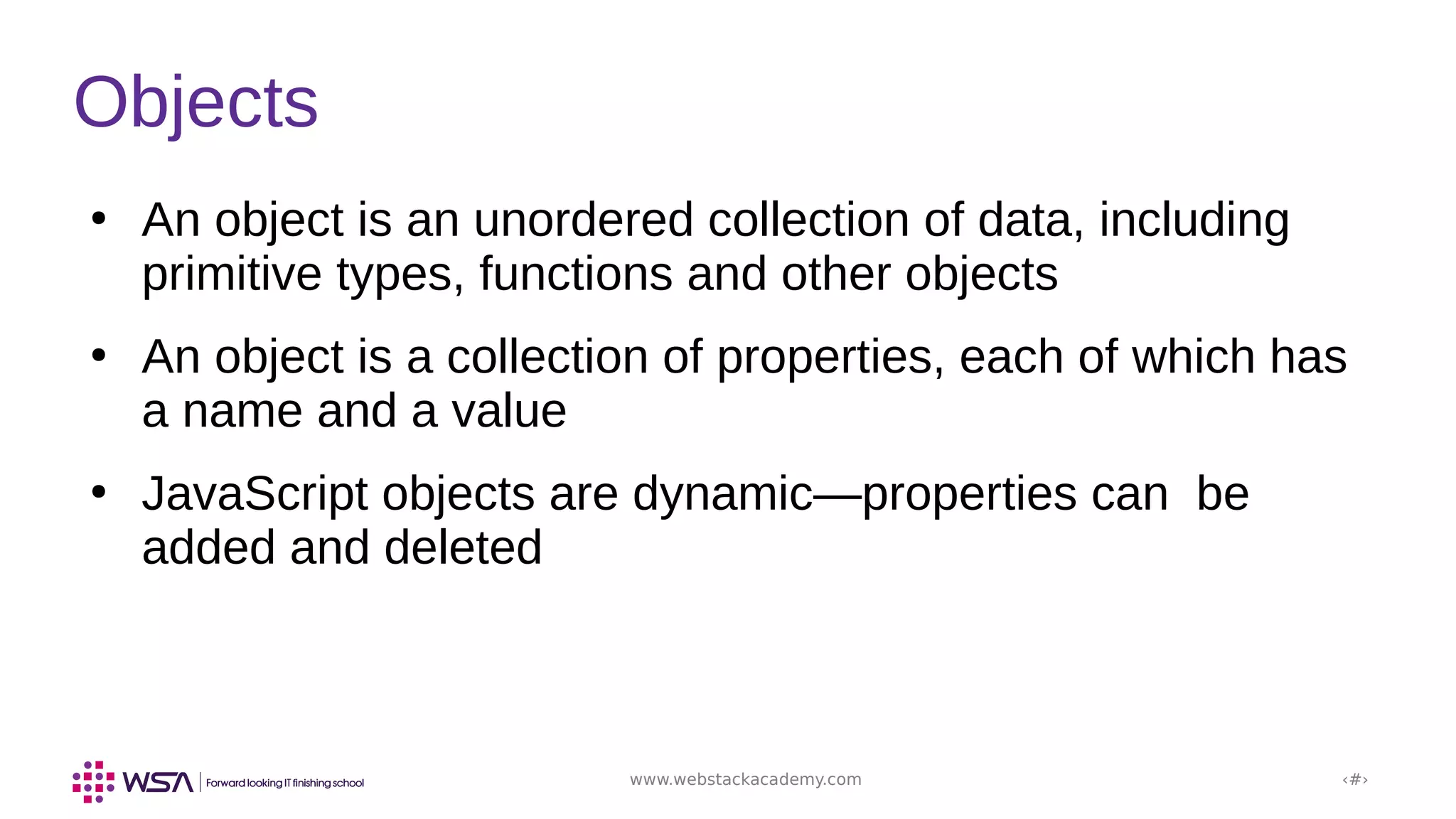 Objects

• An object is an unordered collection of data, including primitive types, functions and other objects

• An object is a collection of properties, each of which has a name and a value

• JavaScript objects are dynamic—properties can  be added and deleted

WSA | Forward looking IT finishing school

www.webstackacademy.com

‹#›